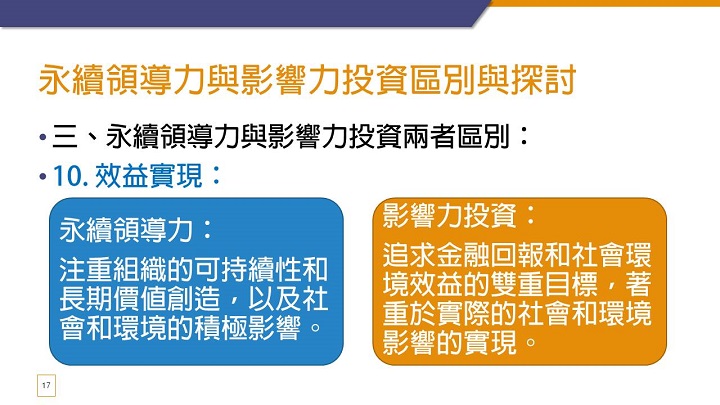 永續領導力與影響力投資區別與探討

• 三、永續領導力與影響力投資兩者區別：

• 10. 效益實現：

永續領導力：

注重組織的可持續性和長期價值創造，以及社會和環境的積極影響。

影響力投資：

追求金融回報和社會環境效益的雙重目標，著重於實際的社會和環境影響的實現。

17